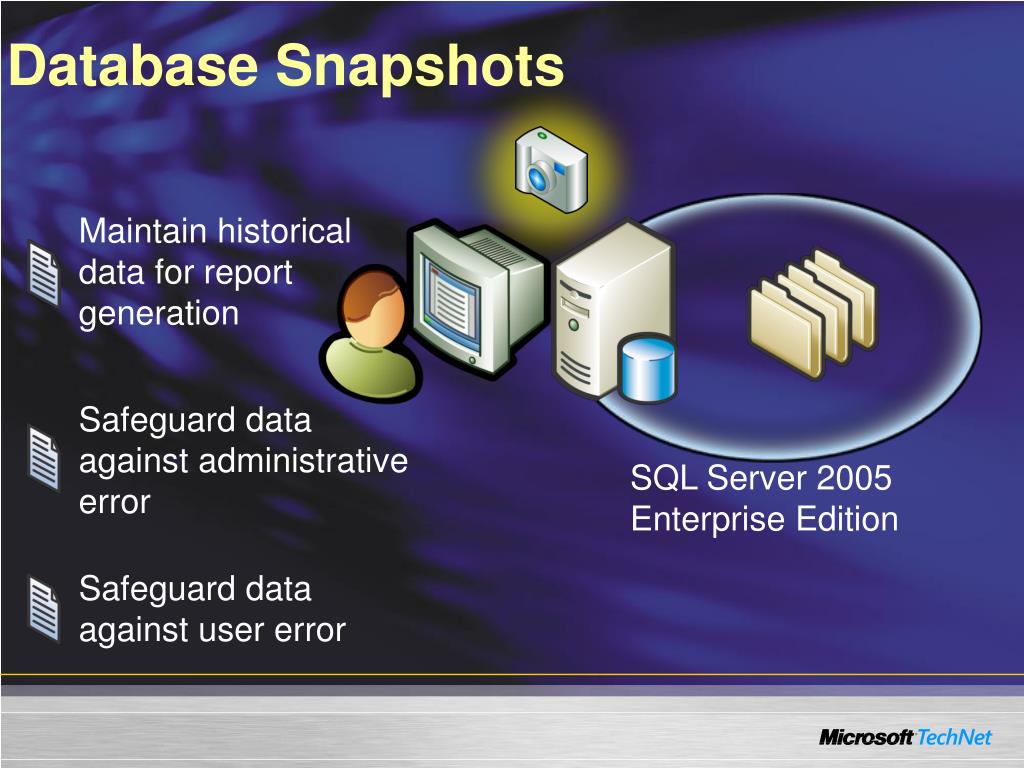 Database Snapshots

Maintain historical data for report generation

Safeguard data against administrative error

Safeguard data against user error

SQL Server 2005 Enterprise Edition

Microsoft TechNet